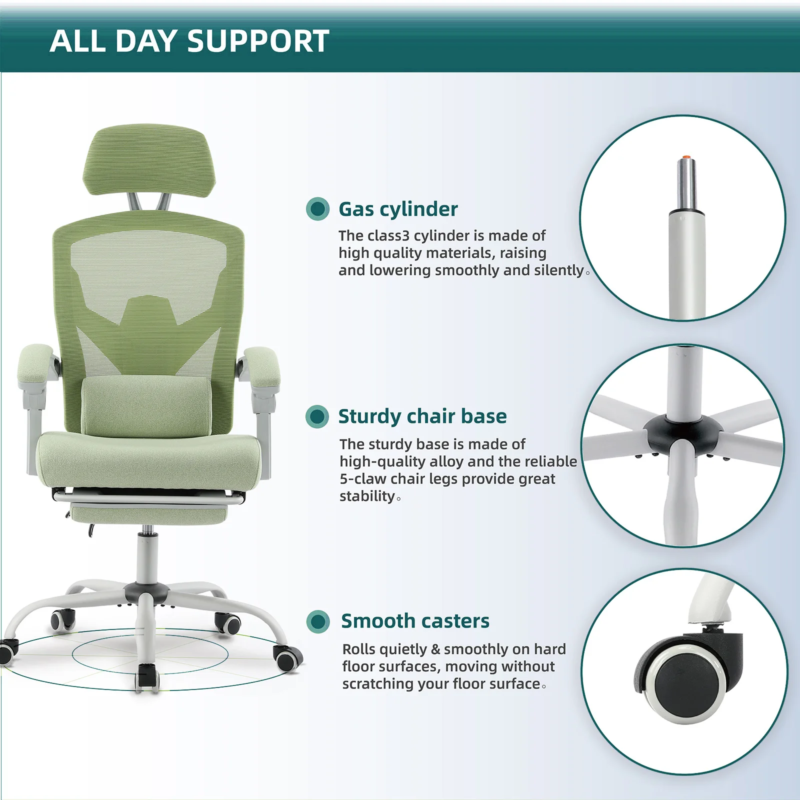 ALL DAY SUPPORT

Gas cylinder

The class3 cylinder is made of high quality materials, raising and lowering smoothly and silently。

Sturdy chair base

The sturdy base is made of high-quality alloy and the reliable 5-claw chair legs provide great stability。

Smooth casters

Rolls quietly & smoothly on hard floor surfaces, moving without scratching your floor surface。